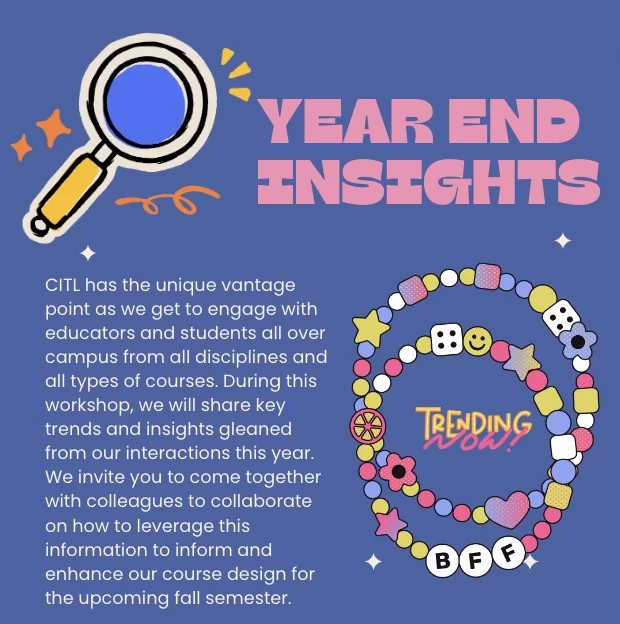 YEAR END INSIGHTS

CITL has the unique vantage point as we get to engage with educators and students all over campus from all disciplines and all types of courses. During this workshop, we will share key trends and insights gleaned from our interactions this year. We invite you to come together with colleagues to collaborate on how to leverage this information to inform and enhance our course design for the upcoming fall semester.

TRENDING NOW!

BFF